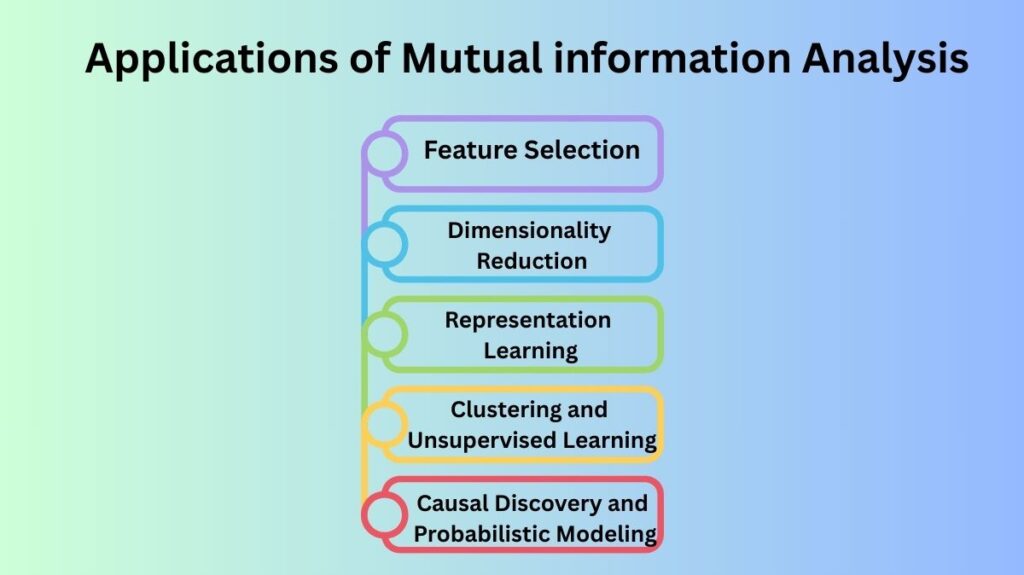 Applications of Mutual information Analysis

Feature Selection

Dimensionality Reduction

Representation Learning

Clustering and Unsupervised Learning

Causal Discovery and Probabilistic Modeling